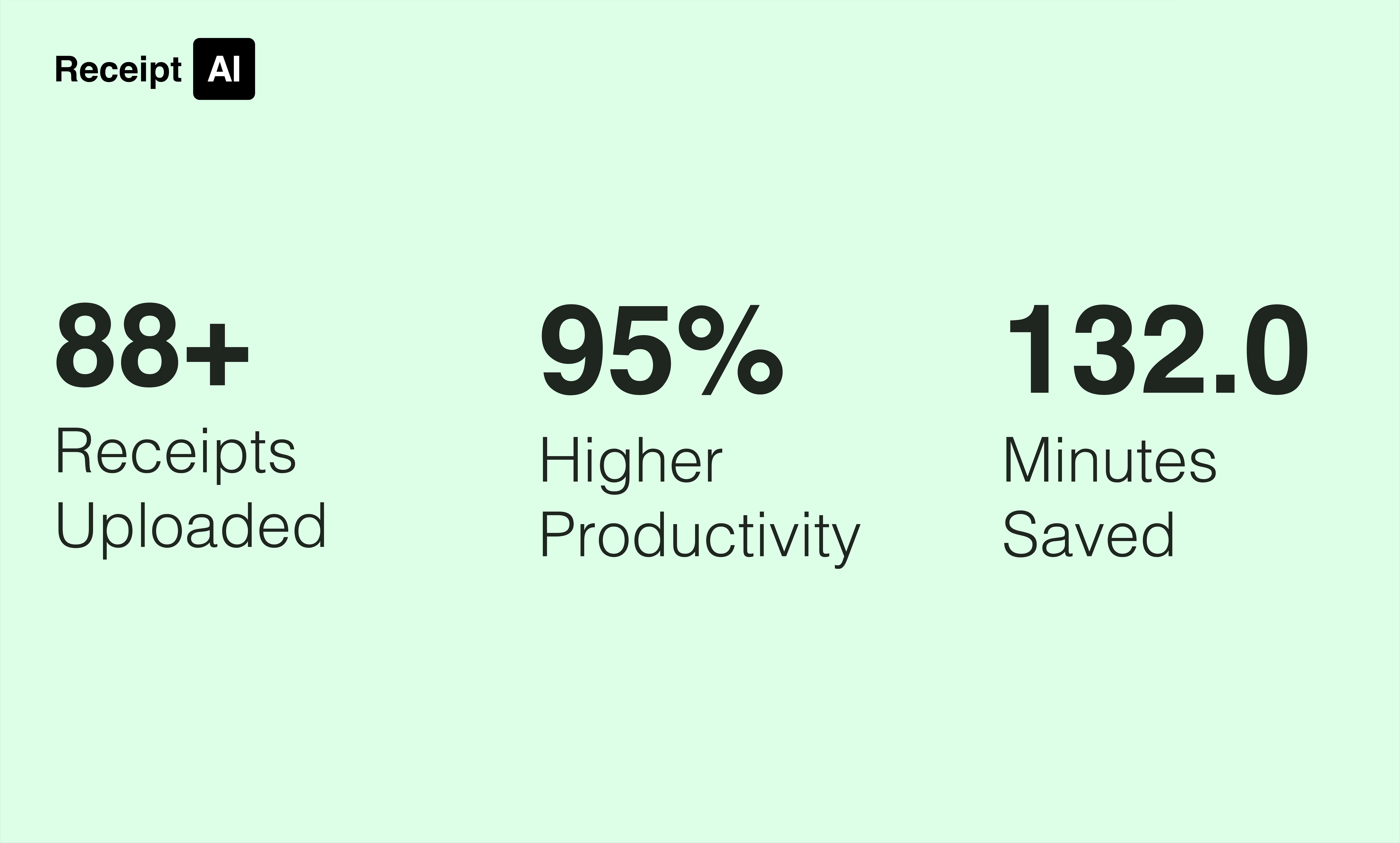 Receipt AI

88+
Receipts Uploaded

95%
Higher Productivity

132.0
Minutes Saved